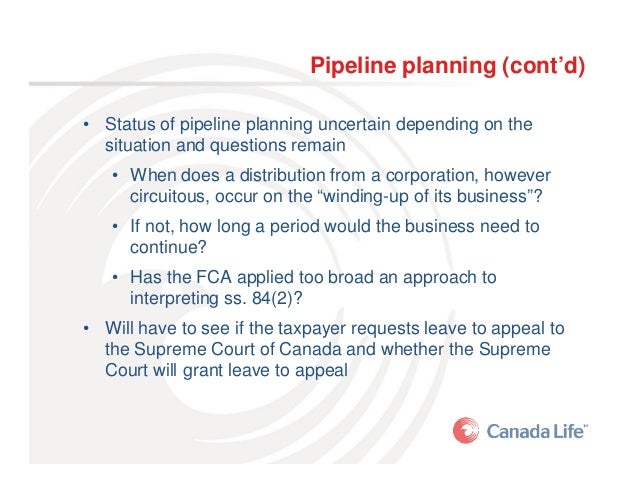 Pipeline planning (cont'd)

• Status of pipeline planning uncertain depending on the situation and questions remain

• When does a distribution from a corporation, however circuitous, occur on the "winding-up of its business"?

• If not, how long a period would the business need to continue?

• Has the FCA applied too broad an approach to interpreting ss. 84(2)?

• Will have to see if the taxpayer requests leave to appeal to the Supreme Court of Canada and whether the Supreme Court will grant leave to appeal

Canada Life™